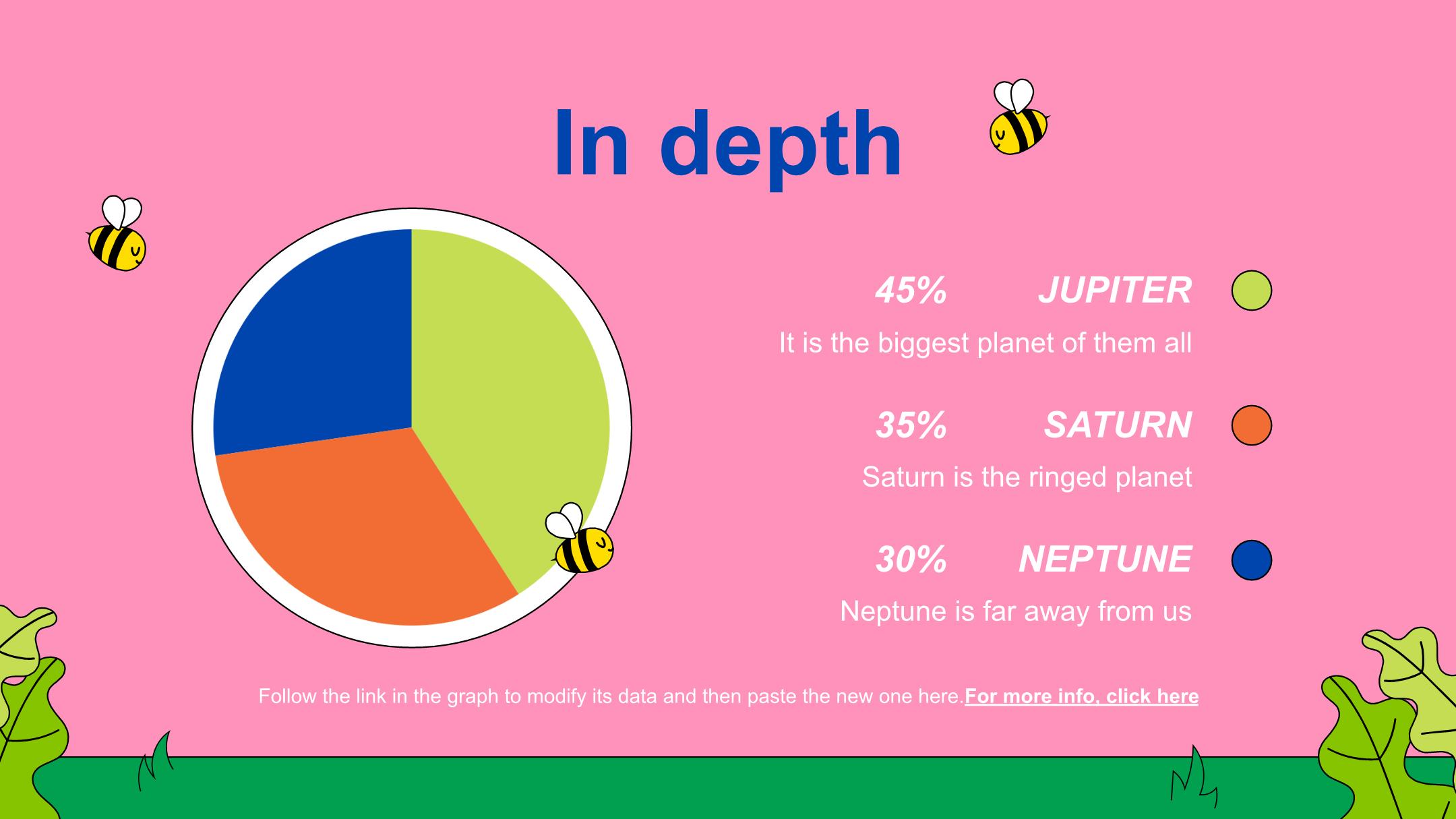 In depth

45% JUPITER

It is the biggest planet of them all

35% SATURN

Saturn is the ringed planet

30% NEPTUNE

Neptune is far away from us

Follow the link in the graph to modify its data and then paste the new one here.For more info, click here